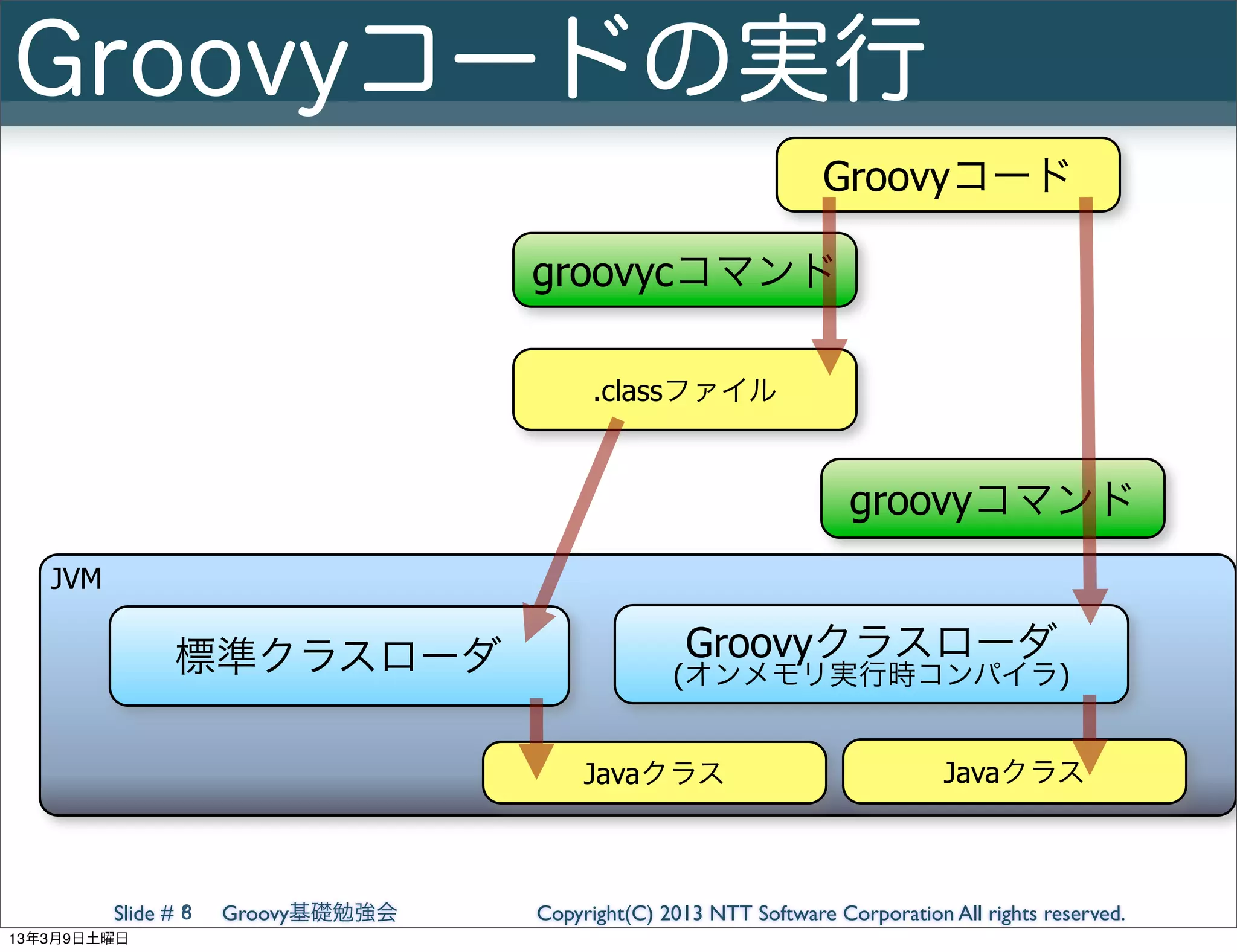 Groovyコードの実行

Groovyコード

groovycコマンド

.classファイル

groovyコマンド

JVM

標準クラスローダ

Groovyクラスローダ
(オンメモリ実行時コンパイラ)

Javaクラス

Javaクラス

Slide # 8 Groovy基礎勉強会 Copyright(C) 2013 NTT Software Corporation All rights reserved.

13年3月9日土曜日